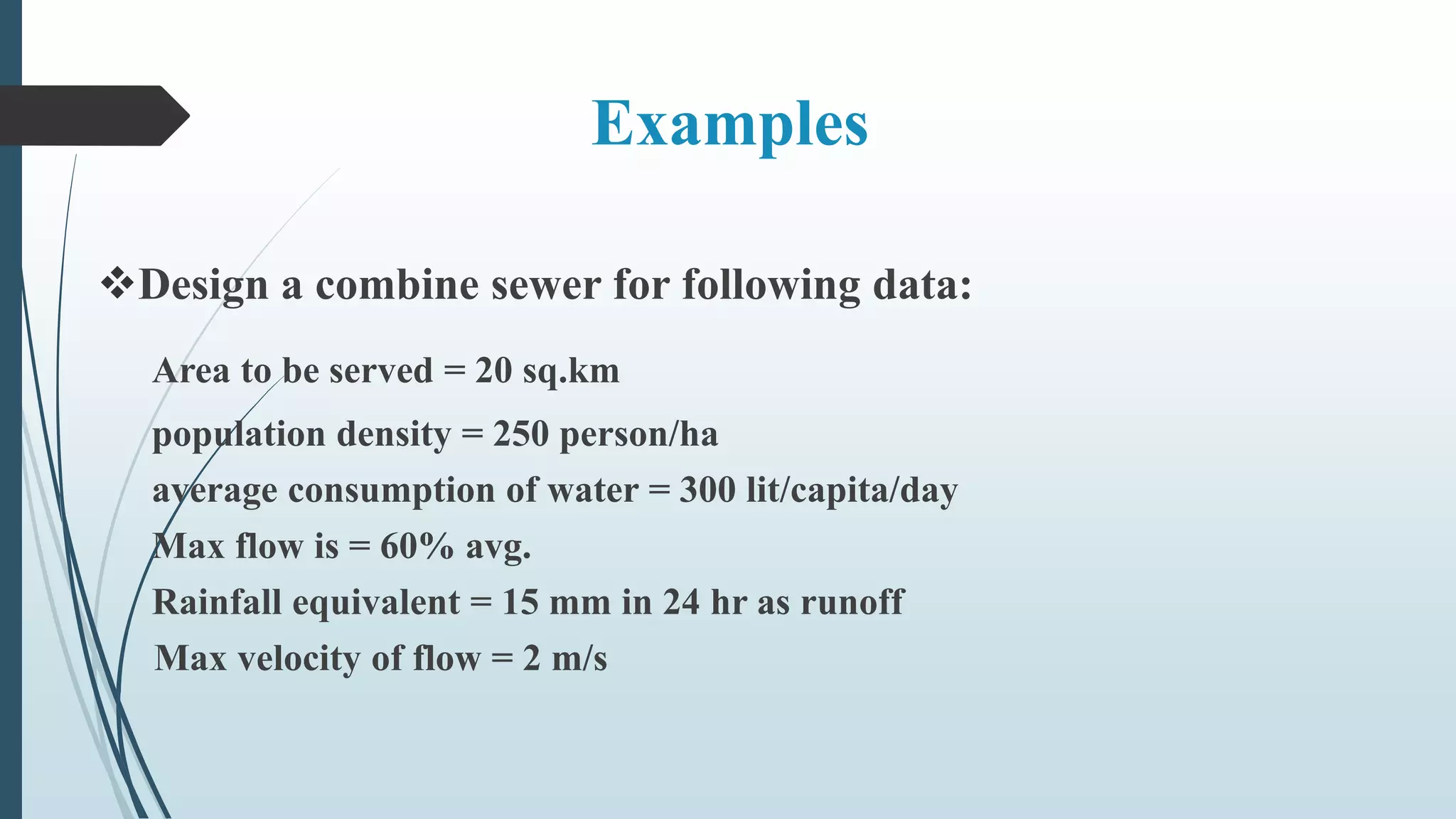 Examples

❖Design a combine sewer for following data:

Area to be served = 20 sq.km

population density = 250 person/ha

average consumption of water = 300 lit/capita/day

Max flow is = 60% avg.

Rainfall equivalent = 15 mm in 24 hr as runoff

Max velocity of flow = 2 m/s